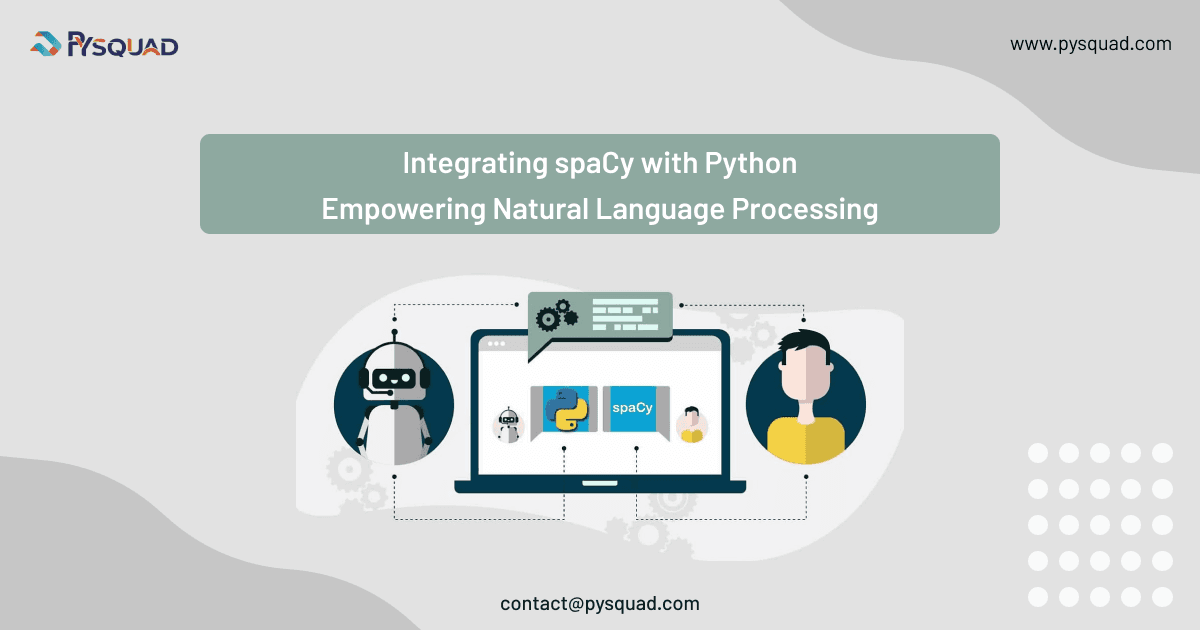 PYSQUAD

www.pysquad.com

Integrating spaCy with Python
Empowering Natural Language Processing

spaCy

contact@pysquad.com